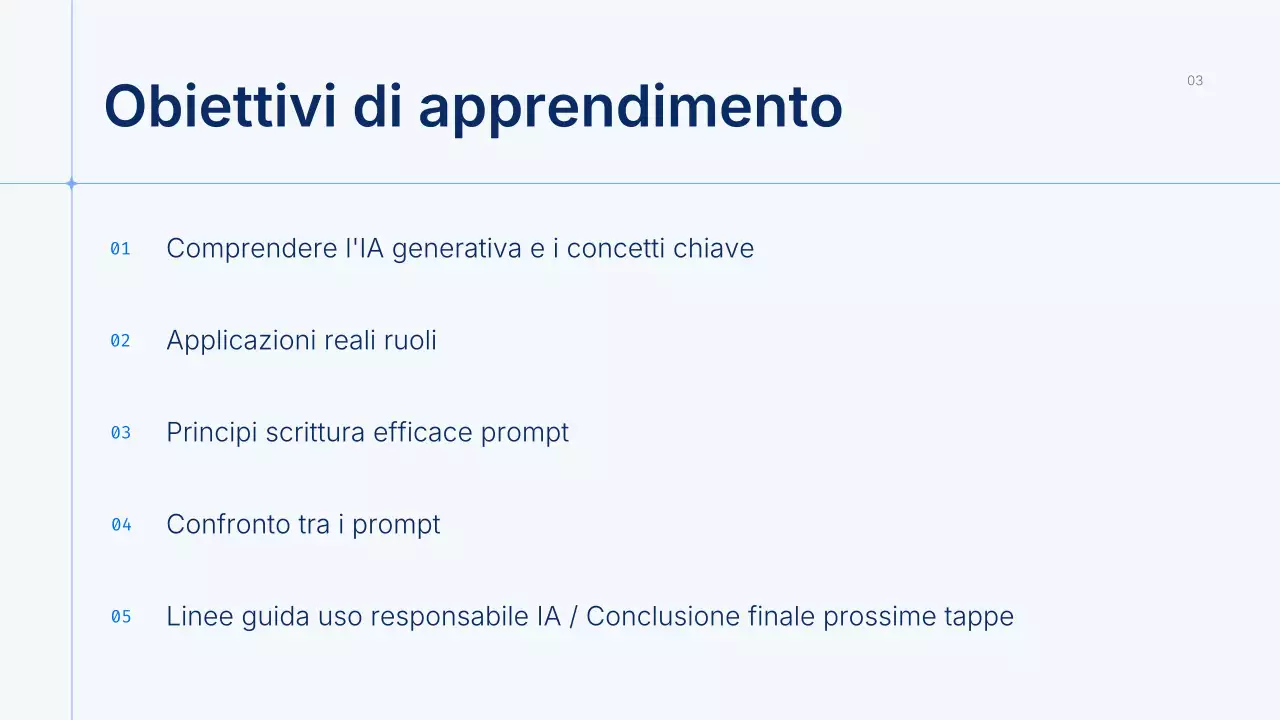 Obiettivi di apprendimento

03

01 Comprendere l'IA generativa e i concetti chiave

02 Applicazioni reali ruoli

03 Principi scrittura efficace prompt

04 Confronto tra i prompt

05 Linee guida uso responsabile IA / Conclusione finale prossime tappe